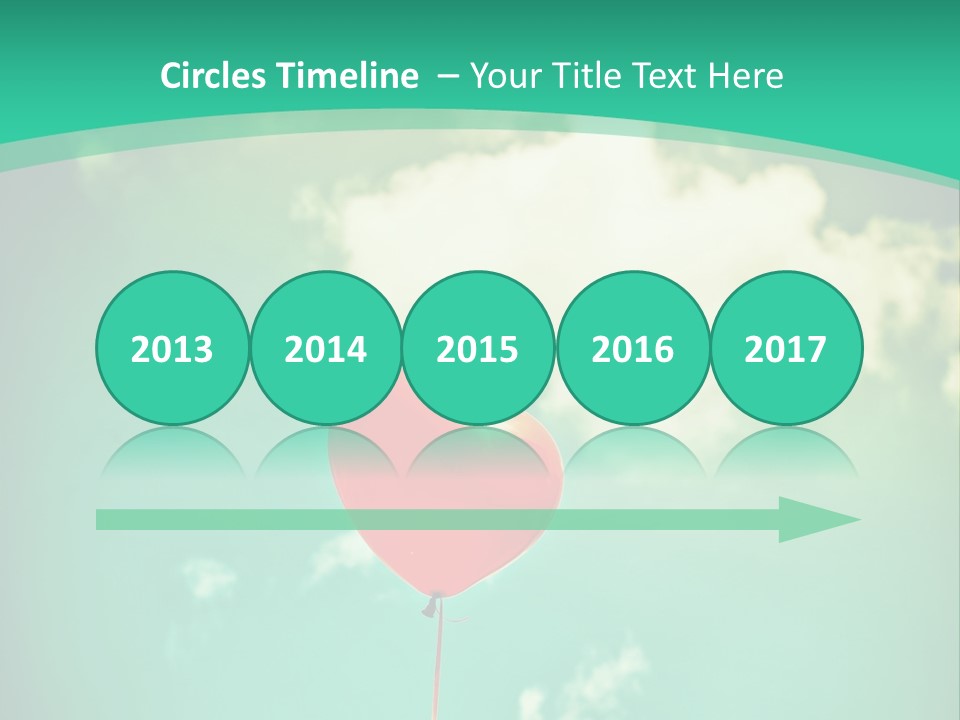 Circles Timeline – Your Title Text Here

2013

2014

2015

2016

2017